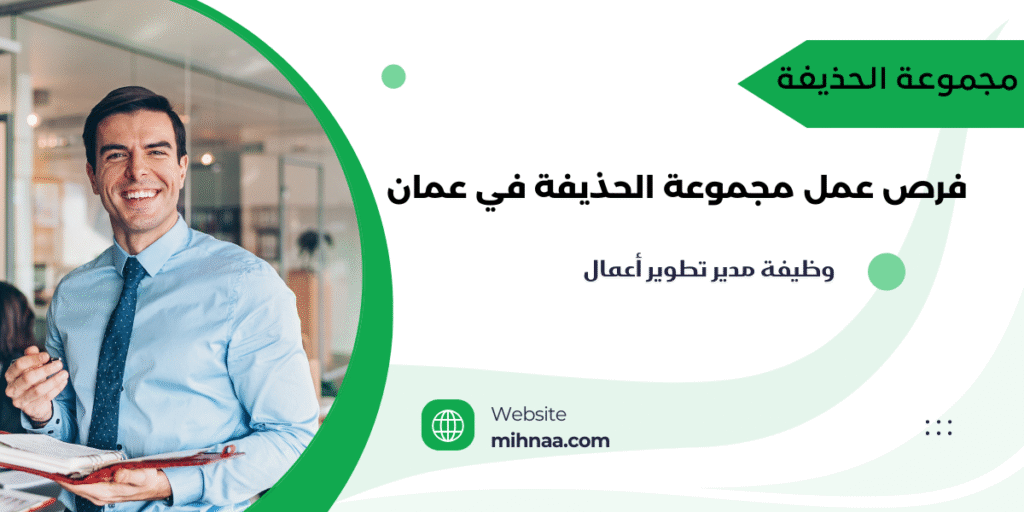 مجموعة الحذيفة

فرص عمل مجموعة الحذيفة في عمان

وظيفة مدير تطوير أعمال

Website
mihnaa.com